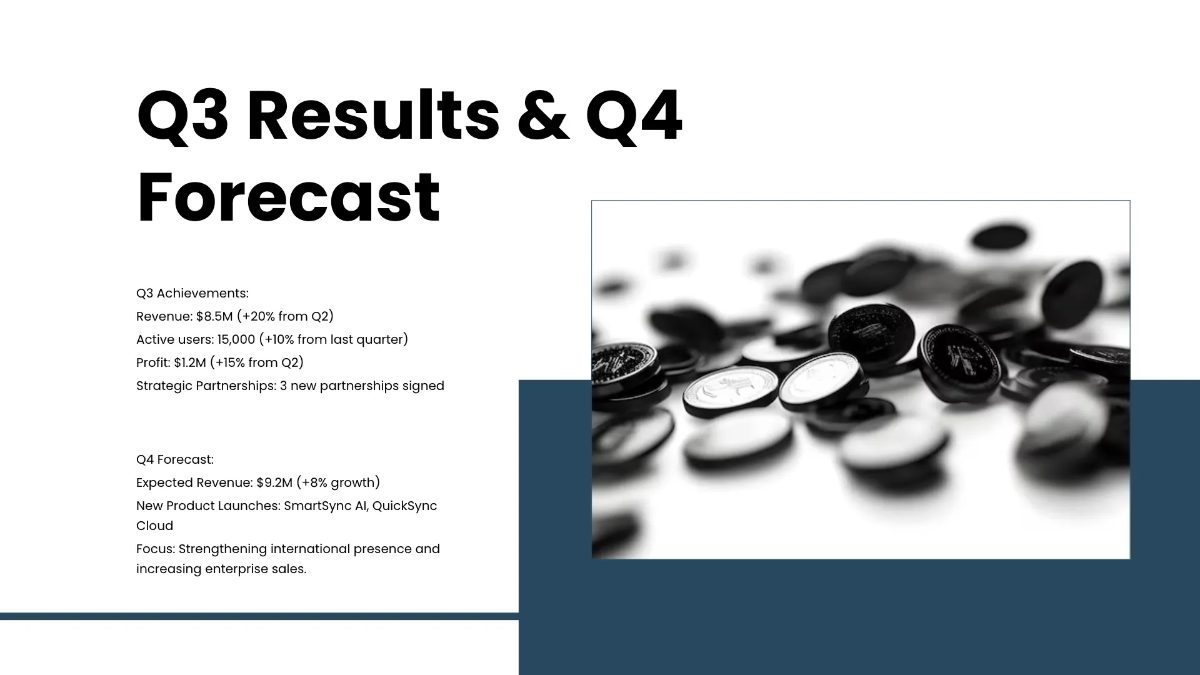 Q3 Results & Q4 Forecast

Q3 Achievements:
Revenue: \$8.5M (+20% from Q2)
Active users: 15,000 (+10% from last quarter)
Profit: \$1.2M (+15% from Q2)
Strategic Partnerships: 3 new partnerships signed

Q4 Forecast:
Expected Revenue: \$9.2M (+8% growth)
New Product Launches: SmartSync AI, QuickSync Cloud
Focus: Strengthening international presence and increasing enterprise sales.